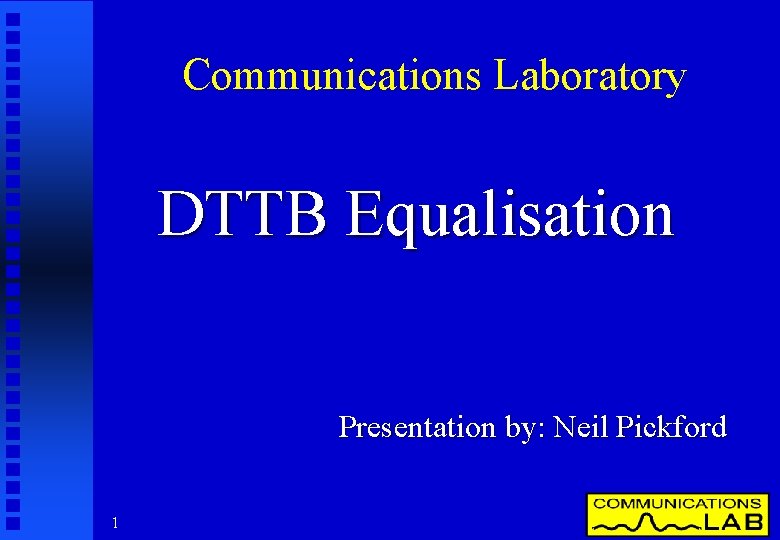 Communications Laboratory

DTTB Equalisation

Presentation by: Neil Pickford

1

COMMUNICATIONS LAB